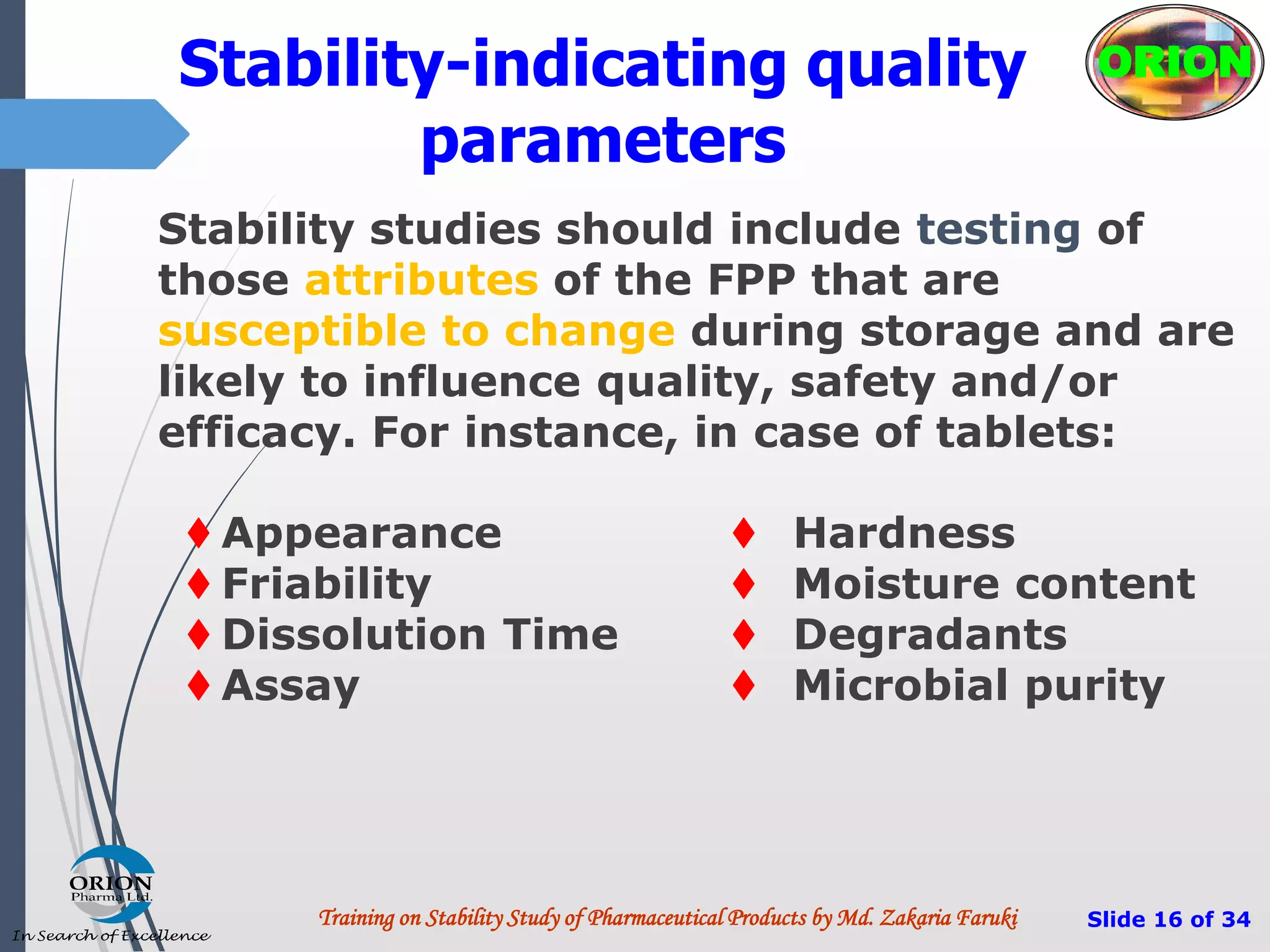 Stability-indicating quality parameters

ORION

Stability studies should include testing of those attributes of the FPP that are susceptible to change during storage and are likely to influence quality, safety and/or efficacy. For instance, in case of tablets:

♦ Appearance
♦ Friability
♦ Dissolution Time
♦ Assay

♦ Hardness
♦ Moisture content
♦ Degradants
♦ Microbial purity

ORION Pharma Ltd.
In Search of Excellence

Training on Stability Study of Pharmaceutical Products by Md. Zakaria Faruki

Slide 16 of 34